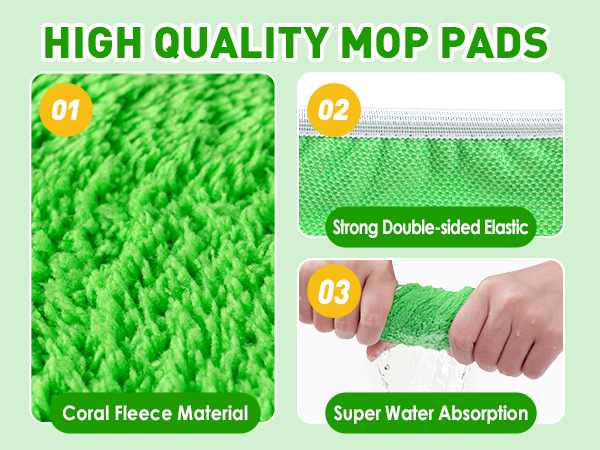 HIGH QUALITY MOP PADS

01

Coral Fleece Material

02

Strong Double-sided Elastic

03

Super Water Absorption